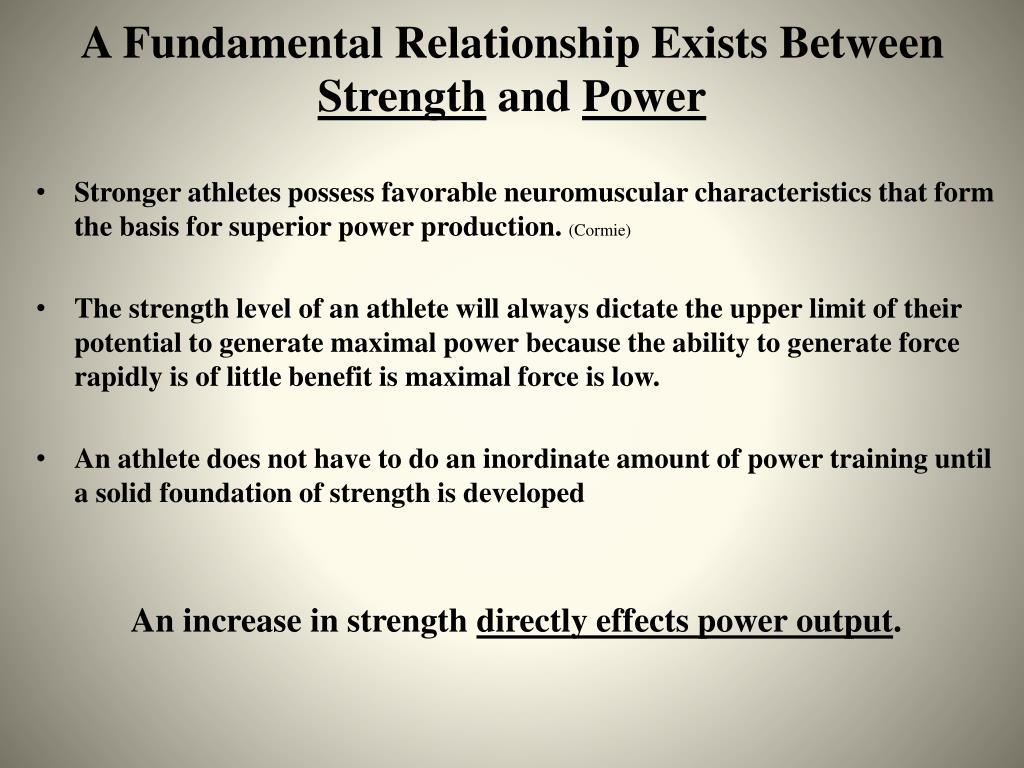 A Fundamental Relationship Exists Between Strength and Power

• Stronger athletes possess favorable neuromuscular characteristics that form the basis for superior power production. (Cormie)

• The strength level of an athlete will always dictate the upper limit of their potential to generate maximal power because the ability to generate force rapidly is of little benefit is maximal force is low.

• An athlete does not have to do an inordinate amount of power training until a solid foundation of strength is developed

An increase in strength directly effects power output.